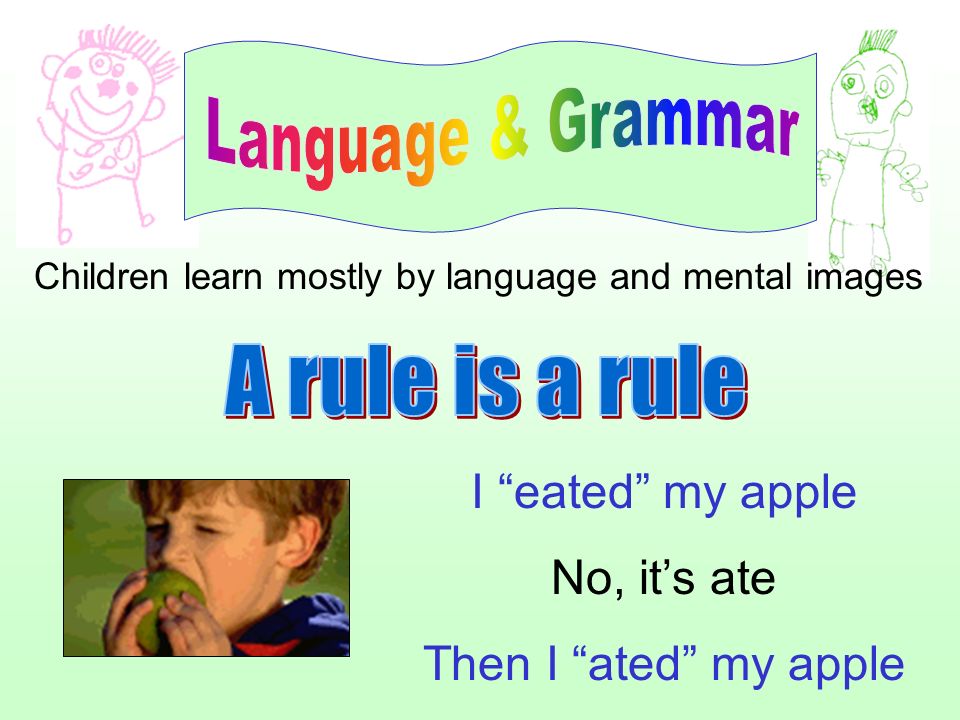 Language & Grammar

Children learn mostly by language and mental images

A rule is a rule

I “eated” my apple

No, it’s ate

Then I “ated” my apple